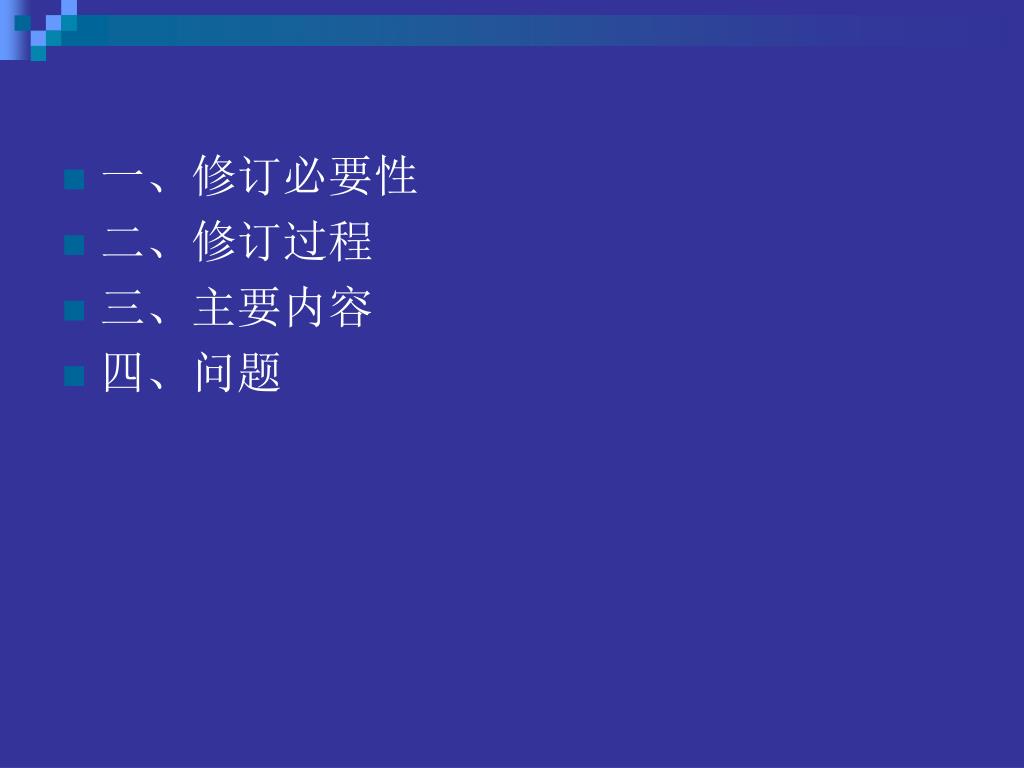 一、修订必要性
二、修订过程
三、主要内容
四、问题